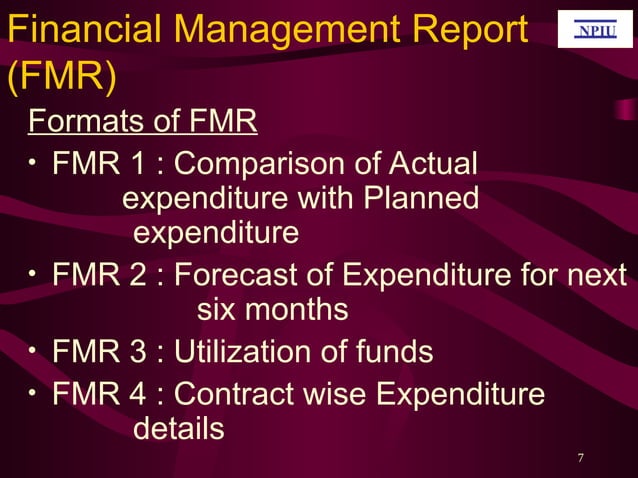 Financial Management Report (FMR)

NPIU

Formats of FMR

• FMR 1 : Comparison of Actual expenditure with Planned expenditure
• FMR 2 : Forecast of Expenditure for next six months
• FMR 3 : Utilization of funds
• FMR 4 : Contract wise Expenditure details

7